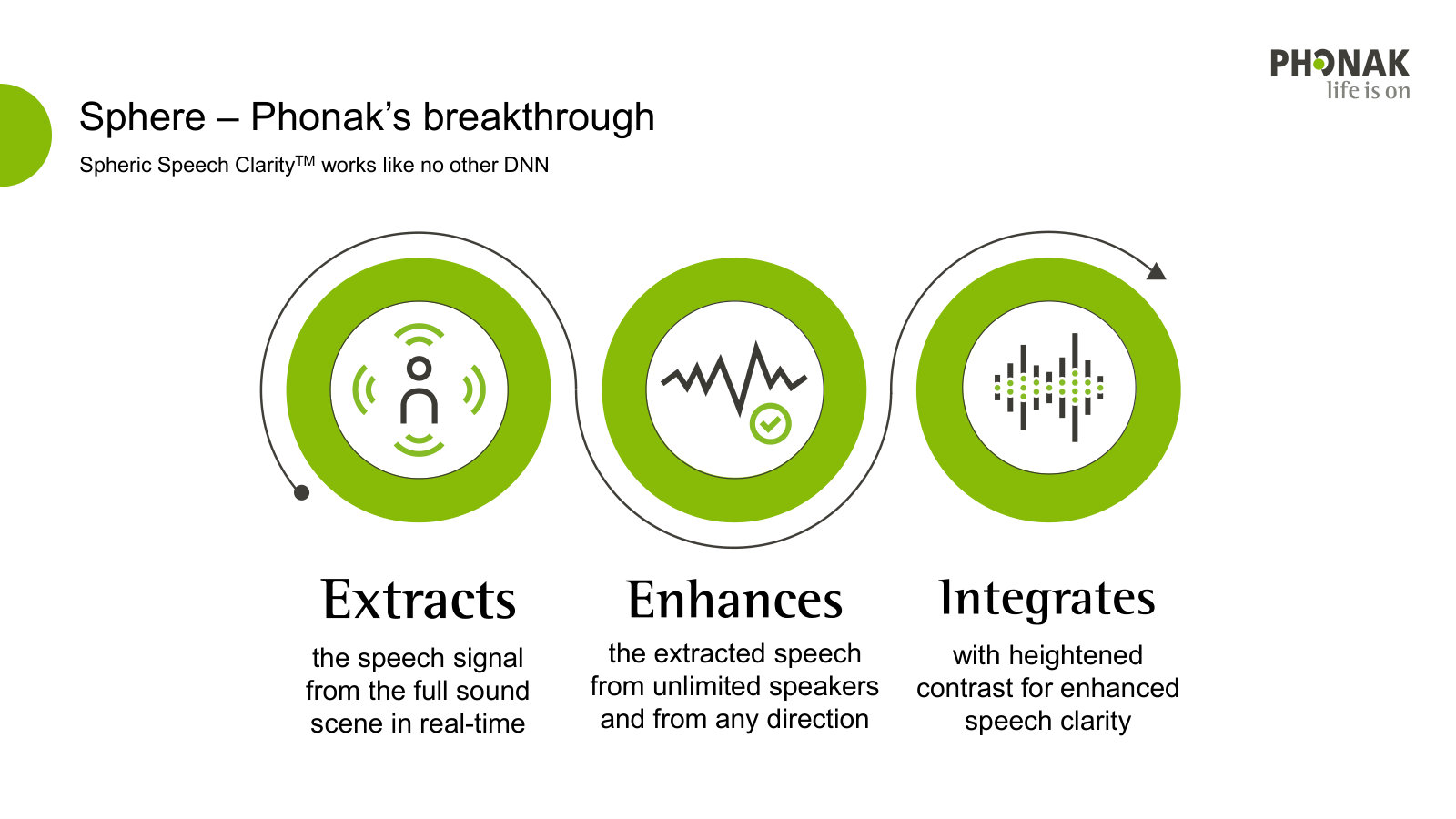 PHONAK
life is on

Sphere – Phonak's breakthrough

Spheric Speech Clarity$^{TM}$ works like no other DNN

Extracts

the speech signal from the full sound scene in real-time

Enhances

the extracted speech from unlimited speakers and from any direction

Integrates

with heightened contrast for enhanced speech clarity